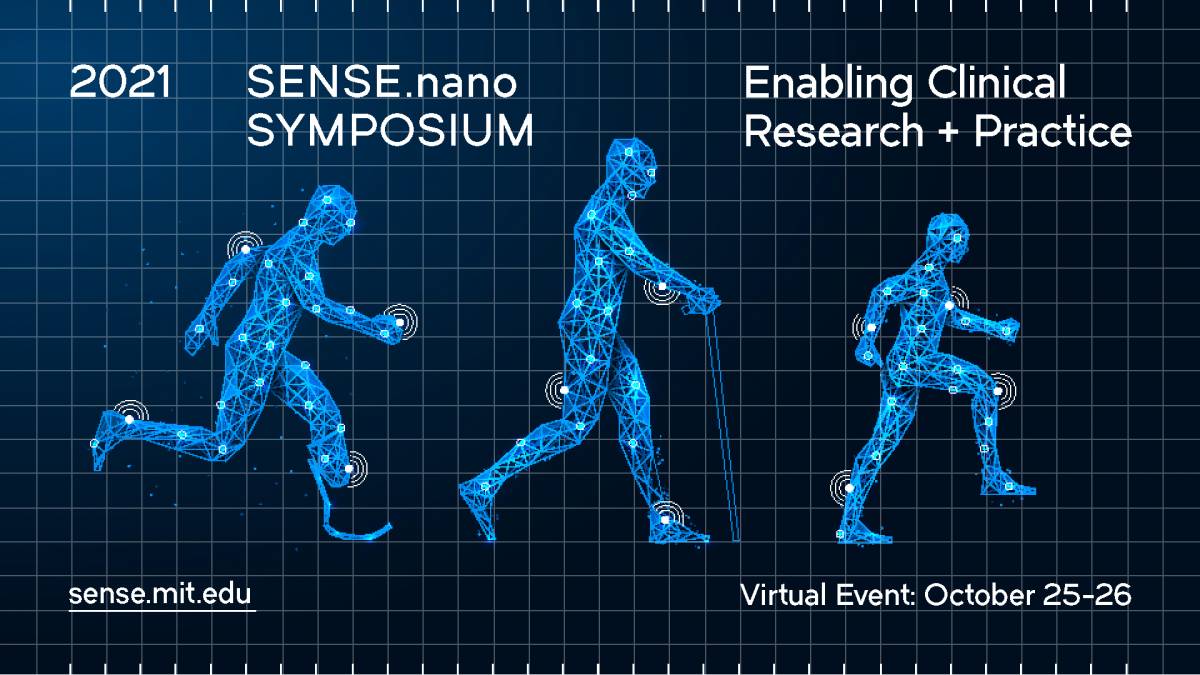 2021

SENSE.nano SYMPOSIUM

Enabling Clinical Research + Practice

sense.mit.edu

Virtual Event: October 25-26